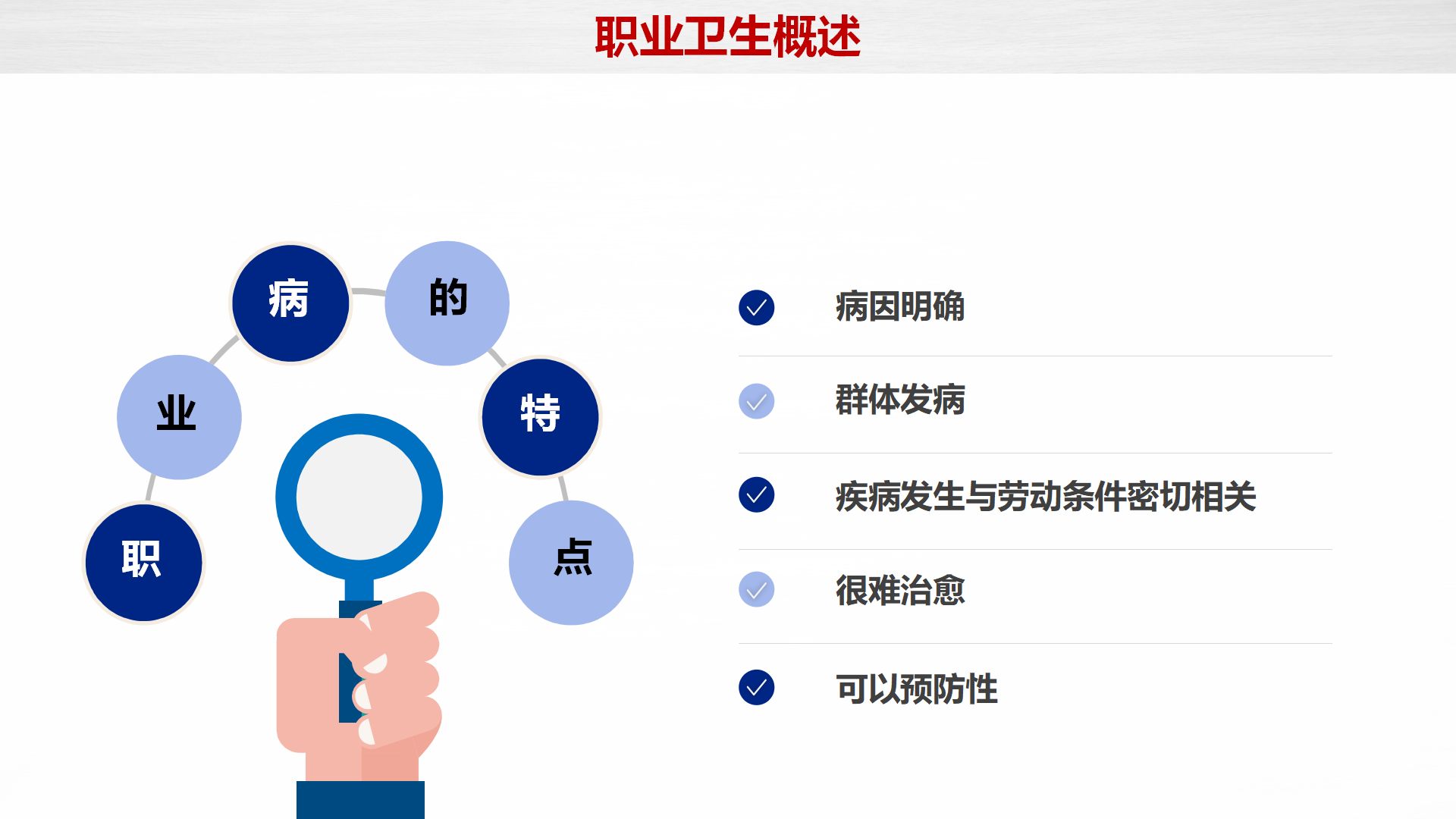 职业卫生概述

职

业

病

的

特

点

病因明确

群体发病

疾病发生与劳动条件密切相关

很难治愈

可以预防性